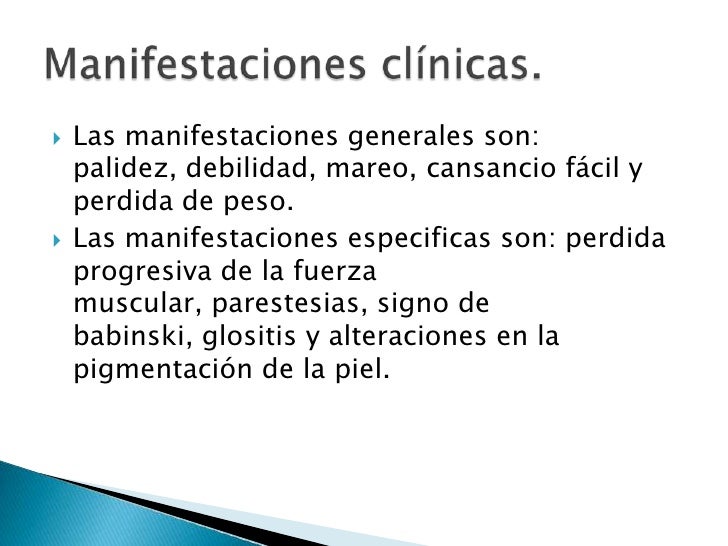 Manifestaciones clínicas.

Las manifestaciones generales son: palidez, debilidad, mareo, cansancio fácil y perdida de peso.

Las manifestaciones especificas son: perdida progresiva de la fuerza muscular, parestesias, signo de babinski, glositis y alteraciones en la pigmentación de la piel.